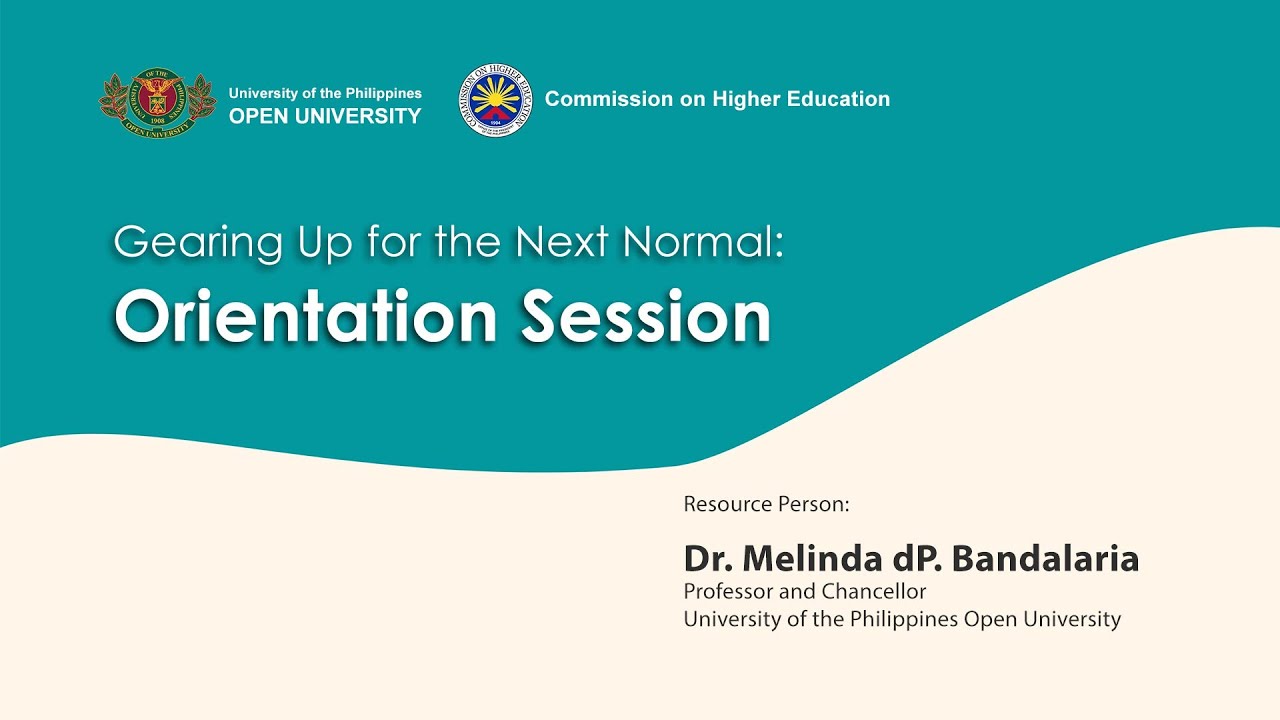 University of the Philippines
OPEN UNIVERSITY

Commission on Higher Education

Gearing Up for the Next Normal:
Orientation Session

Resource Person:

Dr. Melinda dP. Bandalaria
Professor and Chancellor
University of the Philippines Open University